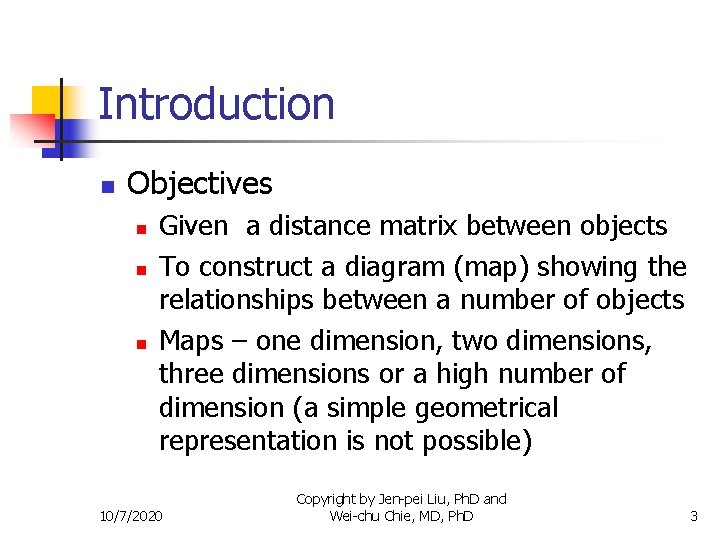 Introduction

Objectives

Given  a distance matrix between objects

To construct a diagram (map) showing the relationships between a number of objects

Maps – one dimension, two dimensions, three dimensions or a high number of dimension (a simple geometrical representation is not possible)

10/7/2020

Copyright by Jen-pei Liu, PhD and Wei-chu Chie, MD, PhD

3